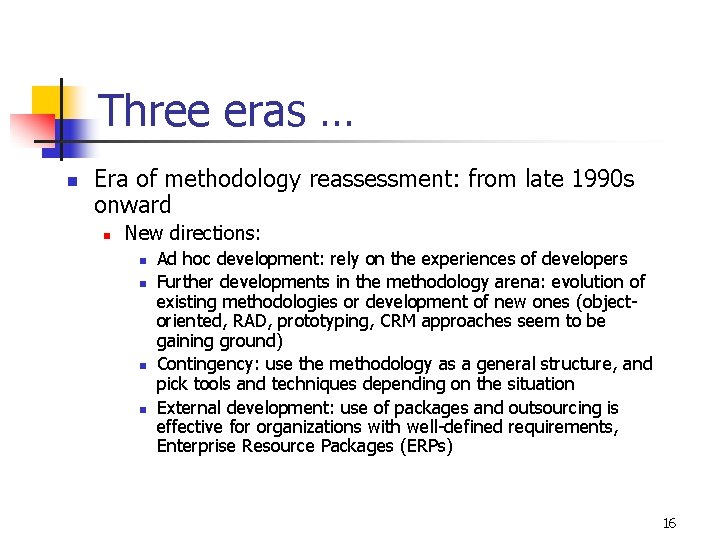 Three eras …

Era of methodology reassessment: from late 1990s onward

New directions:

Ad hoc development: rely on the experiences of developers

Further developments in the methodology arena: evolution of existing methodologies or development of new ones (object-oriented, RAD, prototyping, CRM approaches seem to be gaining ground)

Contingency: use the methodology as a general structure, and pick tools and techniques depending on the situation

External development: use of packages and outsourcing is effective for organizations with well-defined requirements, Enterprise Resource Packages (ERPs)

16